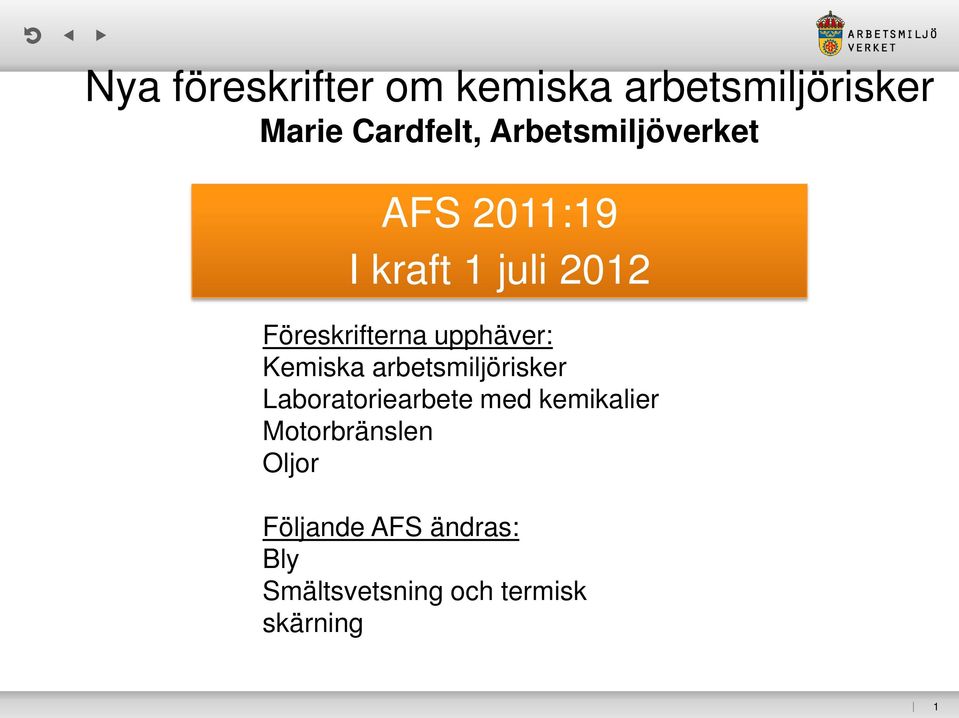 ARBETSMILJÖ VERKET

Nya föreskrifter om kemiska arbetsmiljörisker
Marie Cardfelt, Arbetsmiljöverket

AFS 2011:19
I kraft 1 juli 2012

Föreskrifterna upphäver:
Kemiska arbetsmiljörisker
Laboratoriearbete med kemikalier
Motorbränslen
Oljor

Följande AFS ändras:
Bly
Smältsvetsning och termisk skärning

1